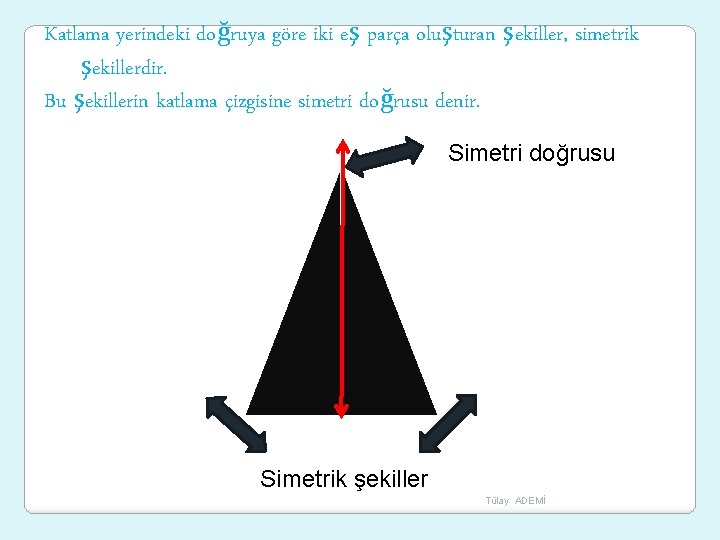 Katlama yerindeki doğruya göre iki eş parça oluşturan şekiller, simetrik şekillerdir.
Bu şekillerin katlama çizgisine simetri doğrusu denir.

Simetri doğrusu

Simetrik şekiller

Tülay ADEMİ